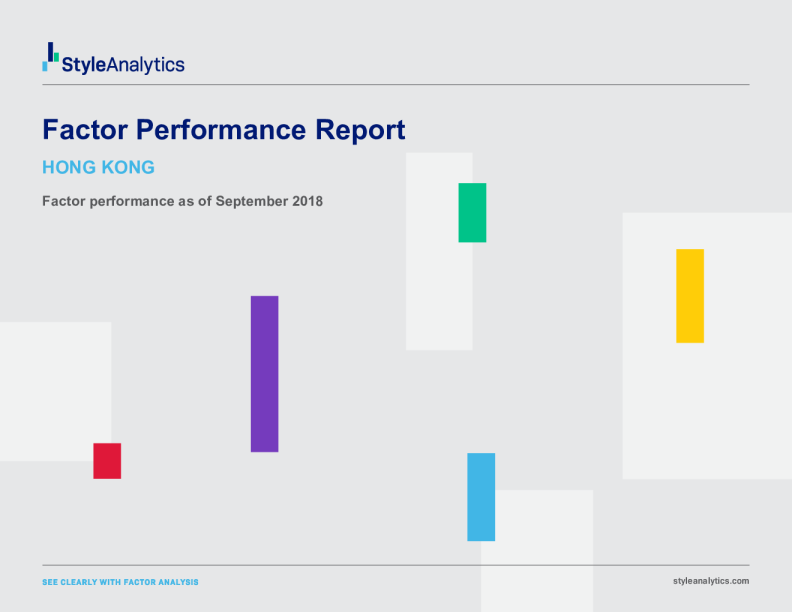 StyleAnalytics

Factor Performance Report

HONG KONG

Factor performance as of September 2018

SEE CLEARLY WITH FACTOR ANALYSIS

styleanalytics.com